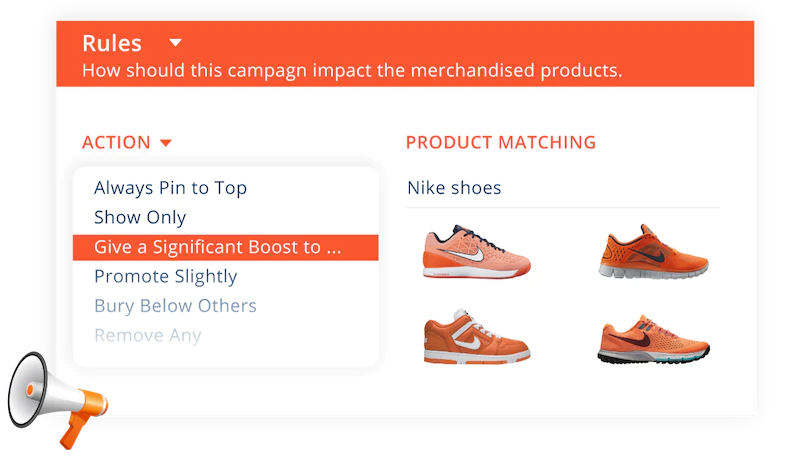 Rules
How should this campagn impact the merchandised products.

ACTION

Always Pin to Top
Show Only
Give a Significant Boost to ...
Promote Slightly
Bury Below Others
Remove Any

PRODUCT MATCHING

Nike shoes